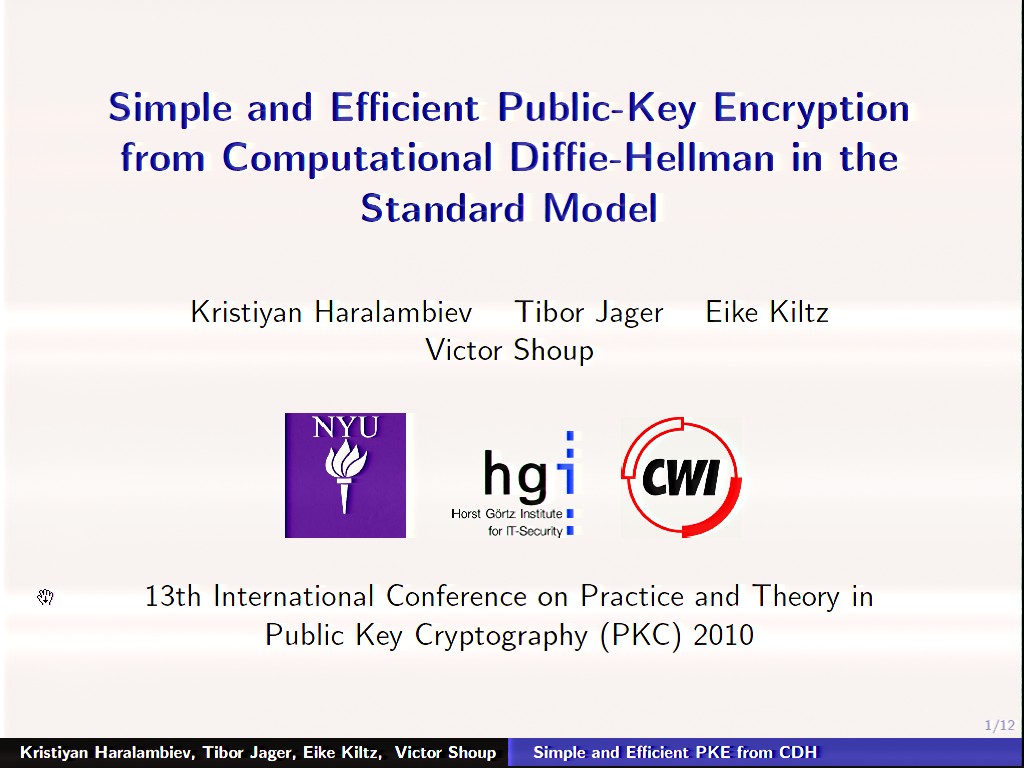 Simple and Efficient Public-Key Encryption from Computational Diffie-Hellman in the Standard Model

Kristiyan Haralambiev Tibor Jager Eike Kiltz
Victor Shoup

NYU

hgi
Horst Görtz Institute for IT-Security

CWI

13th International Conference on Practice and Theory in Public Key Cryptography (PKC) 2010

1/12

Kristiyan Haralambiev, Tibor Jager, Eike Kiltz, Victor Shoup Simple and Efficient PKE from CDH